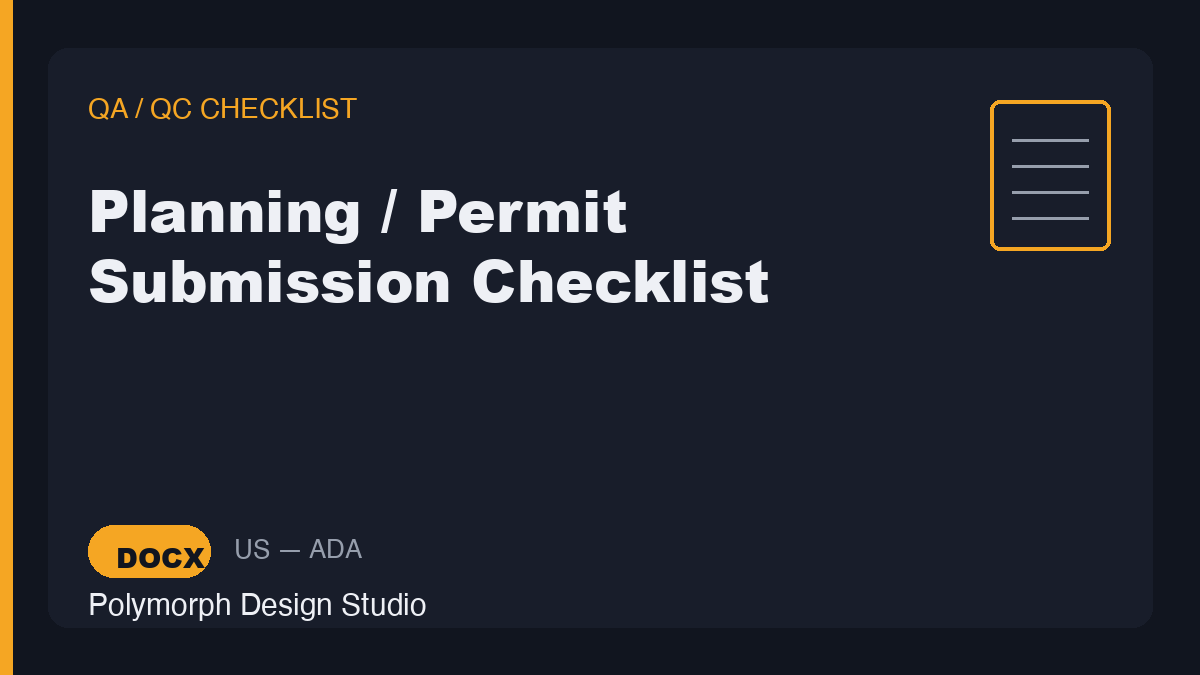 QA / QC CHECKLIST

Planning / Permit Submission Checklist

DOCX

US — ADA

Polymorph Design Studio